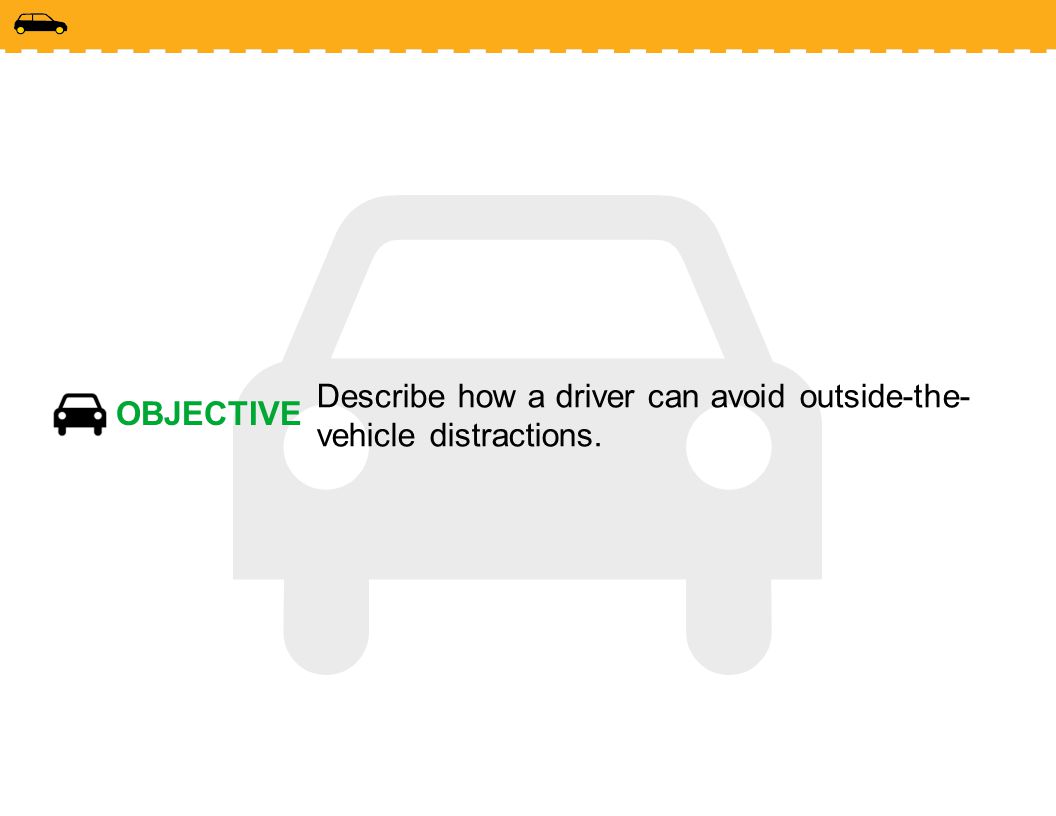 OBJECTIVE

Describe how a driver can avoid outside-the-vehicle distractions.